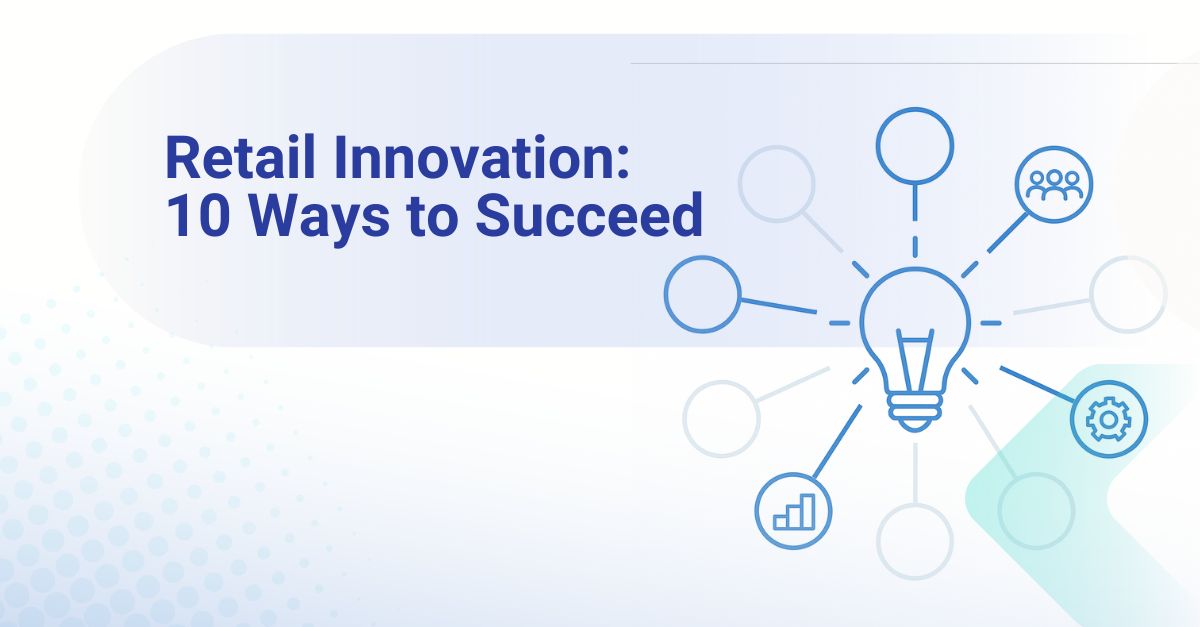 Retail Innovation:
10 Ways to Succeed